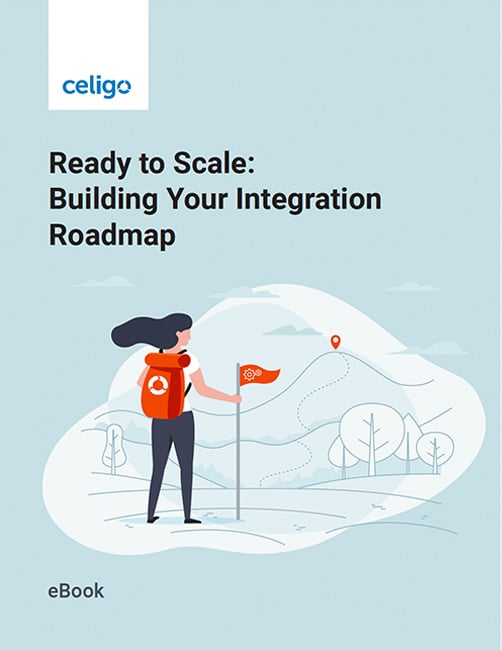 celigo

Ready to Scale: Building Your Integration Roadmap

eBook